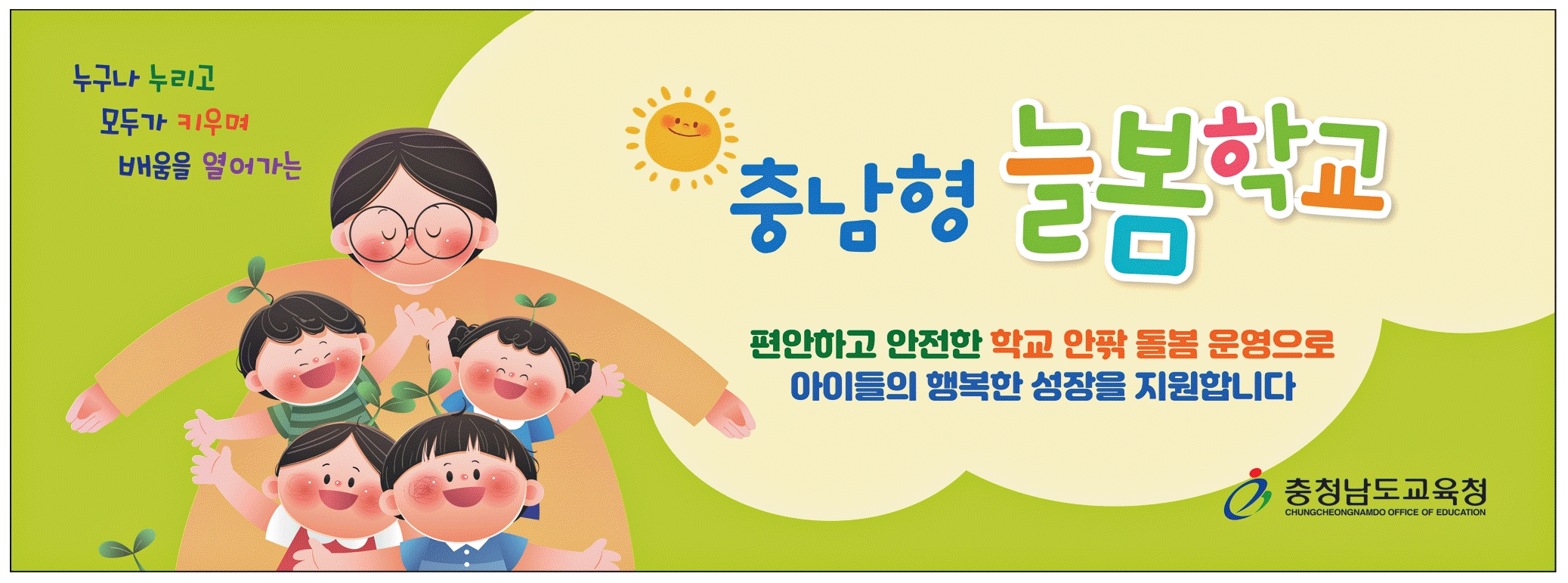 누구나 누리고
모두가 키우며
배움을 열어가는

충남형 늘봄학교

편안하고 안전한 학교 안팎 돌봄 운영으로
아이들의 행복한 성장을 지원합니다

충청남도교육청
CHUNGCHEONGNAMDO OFFICE OF EDUCATION